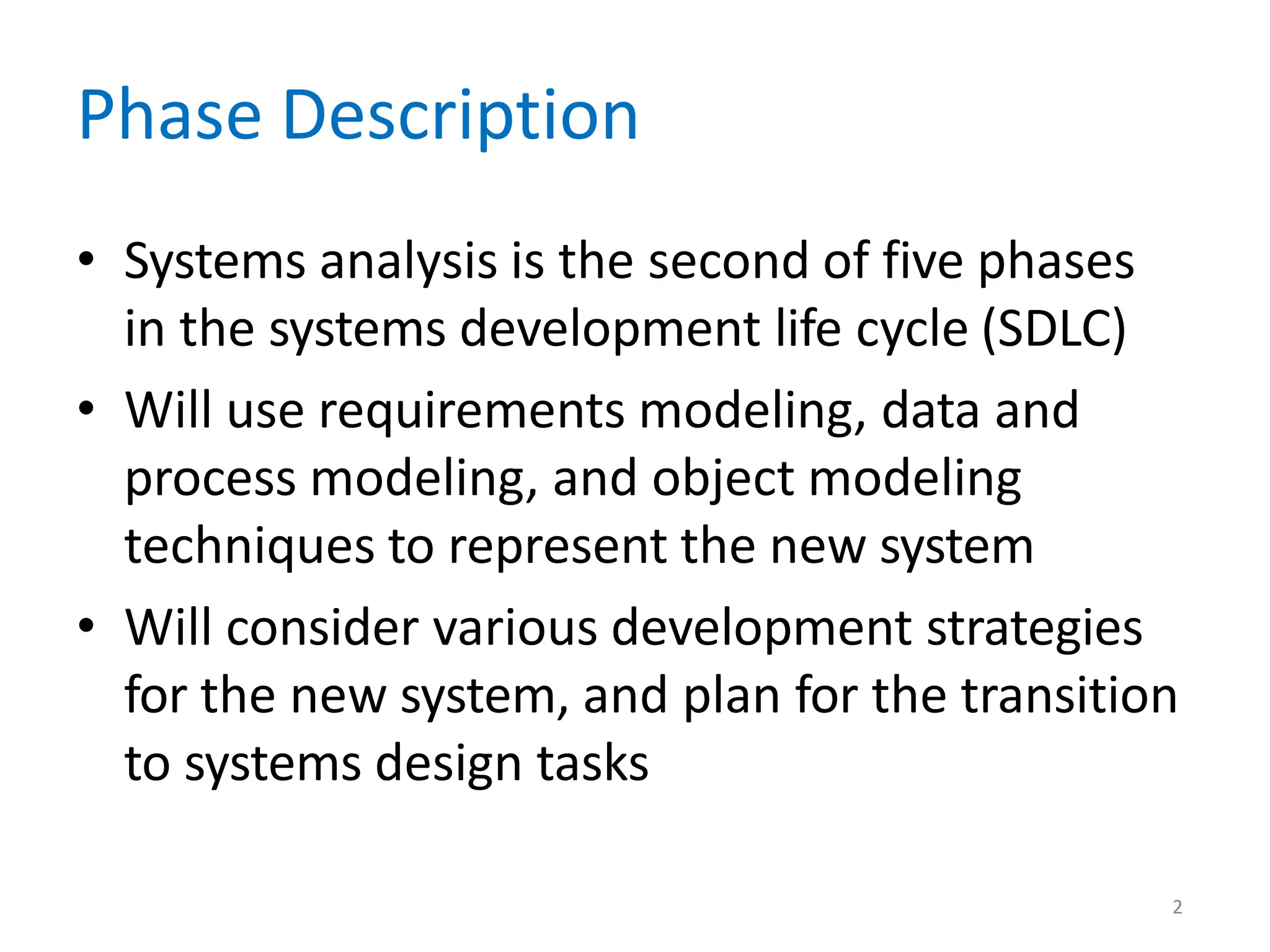 Phase Description

• Systems analysis is the second of five phases in the systems development life cycle (SDLC)

• Will use requirements modeling, data and process modeling, and object modeling techniques to represent the new system

• Will consider various development strategies for the new system, and plan for the transition to systems design tasks

2